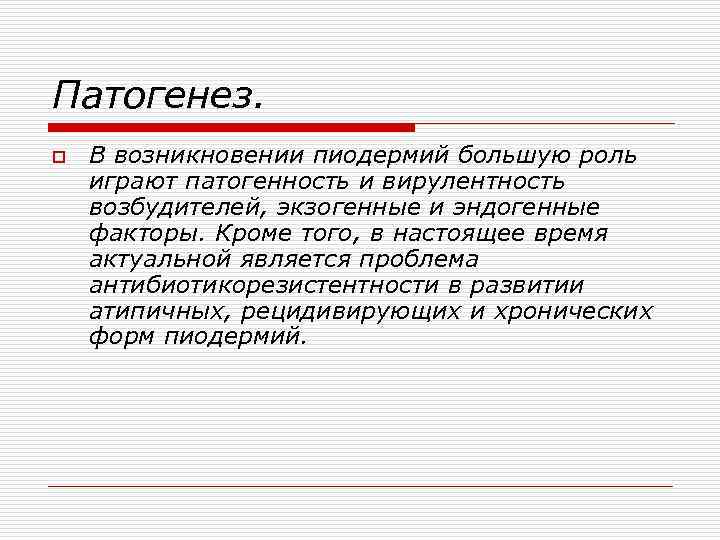 Патогенез.

В возникновении пиодермий большую роль играют патогенность и вирулентность возбудителей, экзогенные и эндогенные факторы. Кроме того, в настоящее время актуальной является проблема антибиотикорезистентности в развитии атипичных, рецидивирующих и хронических форм пиодермий.